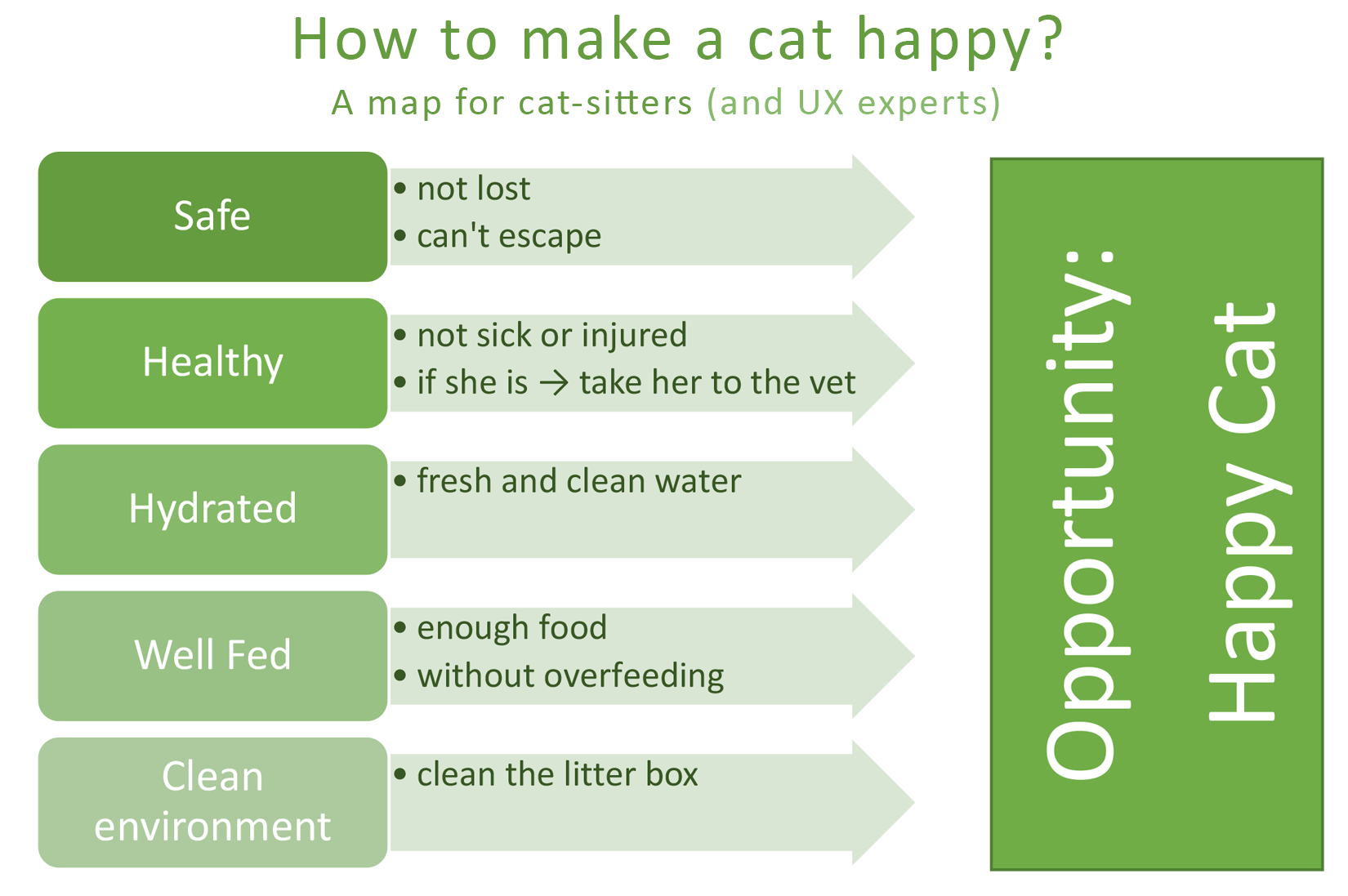 How to make a cat happy?

A map for cat-sitters (and UX experts)

Safe

• not lost
• can't escape

Healthy

• not sick or injured
• if she is → take her to the vet

Hydrated

• fresh and clean water

Well Fed

• enough food
• without overfeeding

Clean environment

• clean the litter box

Opportunity:
Happy Cat